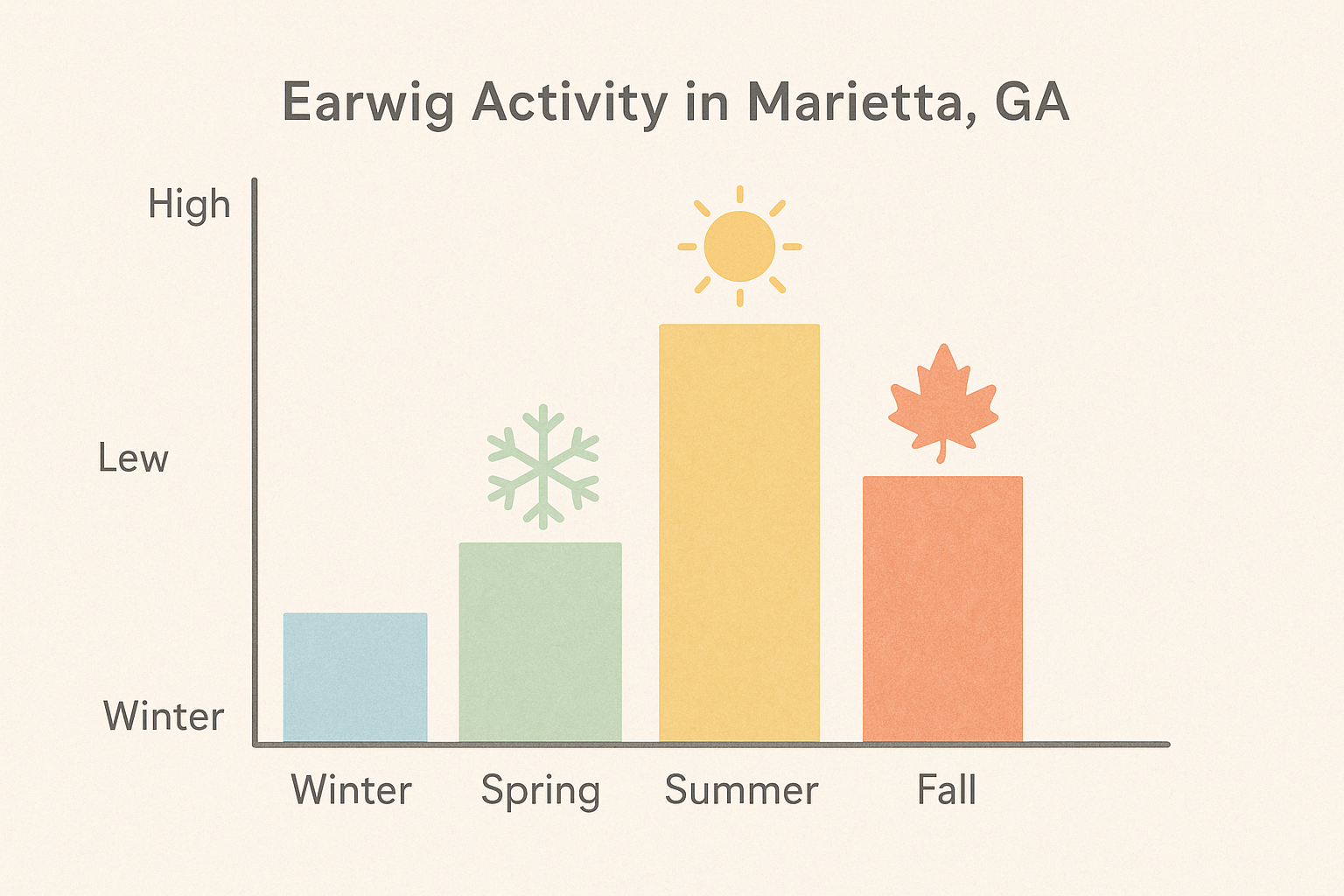 Earwig Activity in Marietta, GA

High

Lew

Winter

Winter
Spring
Summer
Fall